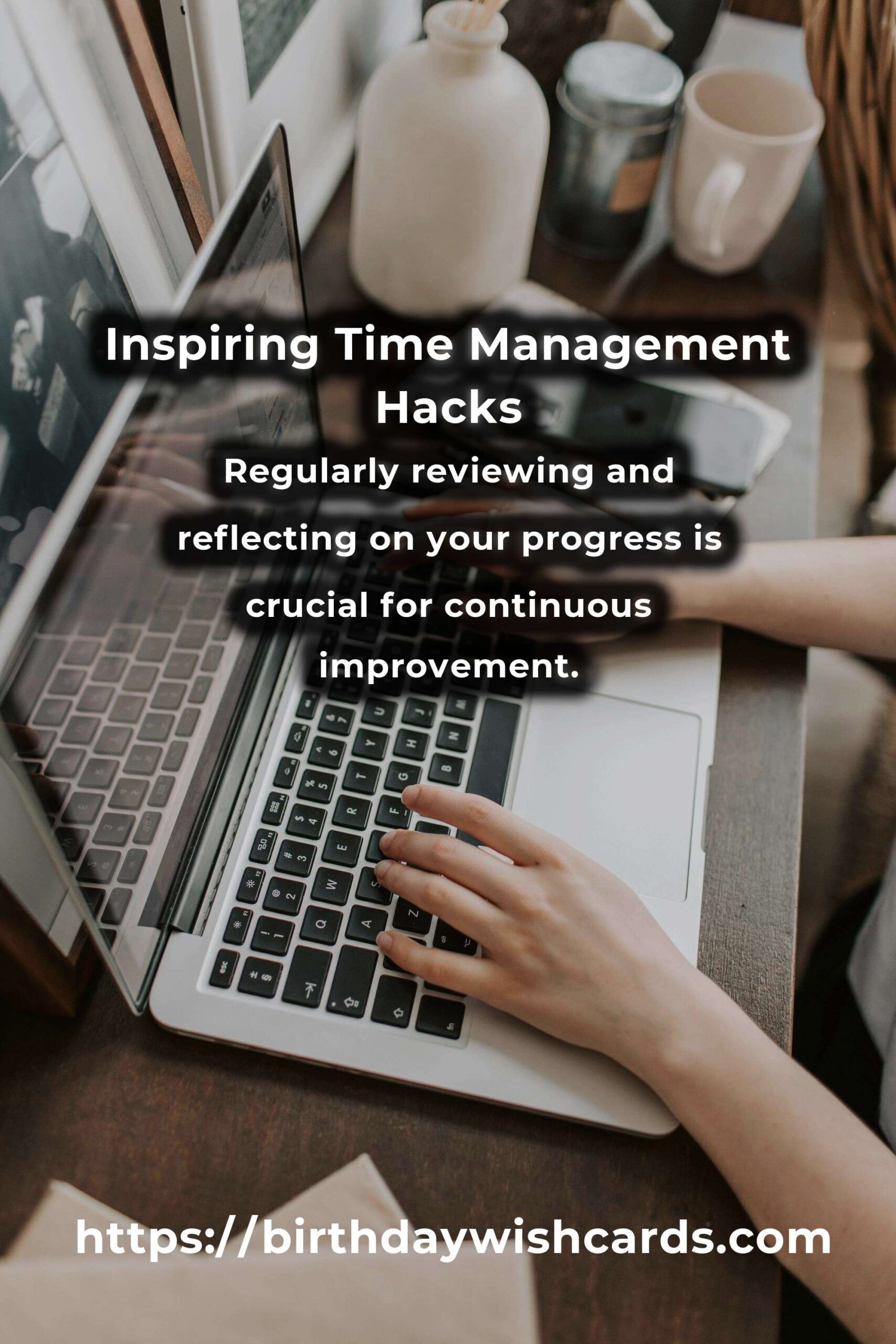 Inspiring Time Management Hacks

Regularly reviewing and reflecting on your progress is crucial for continuous improvement.

https://birthdaywishcards.com